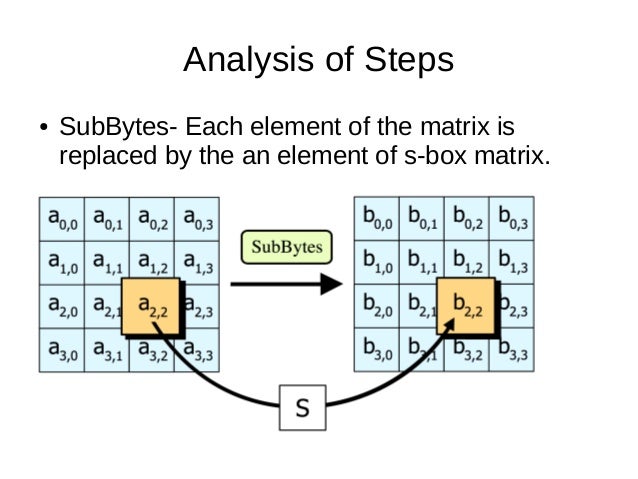 Analysis of Steps

• SubBytes- Each element of the matrix is replaced by the an element of s-box matrix.

| $a_{0,0}$ | $a_{0,1}$ | $a_{0,2}$ | $a_{0,3}$ |
|---|---|---|---|
| $a_{1,0}$ | $a_{1,1}$ | $a_{1,2}$ | $a_{1,3}$ |
| $a_{2,0}$ | $a_{2,1}$ | $a_{2,2}$ | $a_{2,3}$ |
| $a_{3,0}$ | $a_{3,1}$ | $a_{3,2}$ | $a_{3,3}$ |

SubBytes

| $b_{0,0}$ | $b_{0,1}$ | $b_{0,2}$ | $b_{0,3}$ |
|---|---|---|---|
| $b_{1,0}$ | $b_{1,1}$ | $b_{1,2}$ | $b_{1,3}$ |
| $b_{2,0}$ | $b_{2,1}$ | $b_{2,2}$ | $b_{2,3}$ |
| $b_{3,0}$ | $b_{3,1}$ | $b_{3,2}$ | $b_{3,3}$ |

S